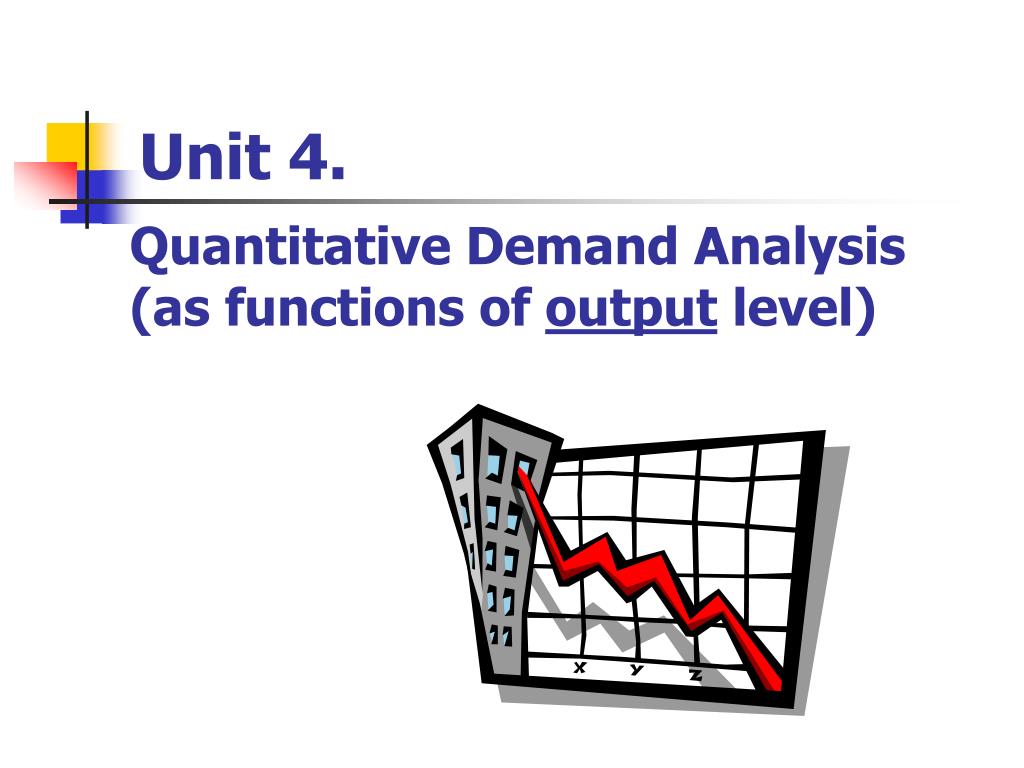 Unit 4.

Quantitative Demand Analysis (as functions of output level)

x y z